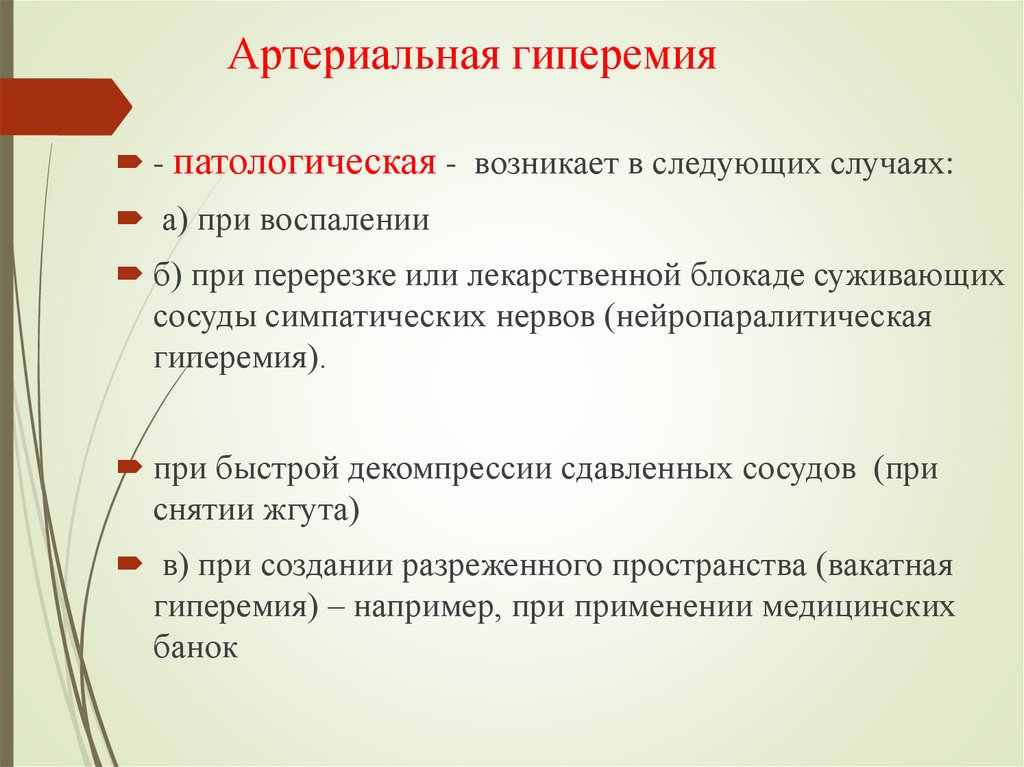 Артериальная гиперемия

- патологическая - возникает в следующих случаях:

а) при воспалении

б) при перерезке или лекарственной блокаде суживающих сосуды симпатических нервов (нейропаралитическая гиперемия).

при быстрой декомпрессии сдавленных сосудов (при снятии жгута)

в) при создании разреженного пространства (вакатная гиперемия) – например, при применении медицинских банок